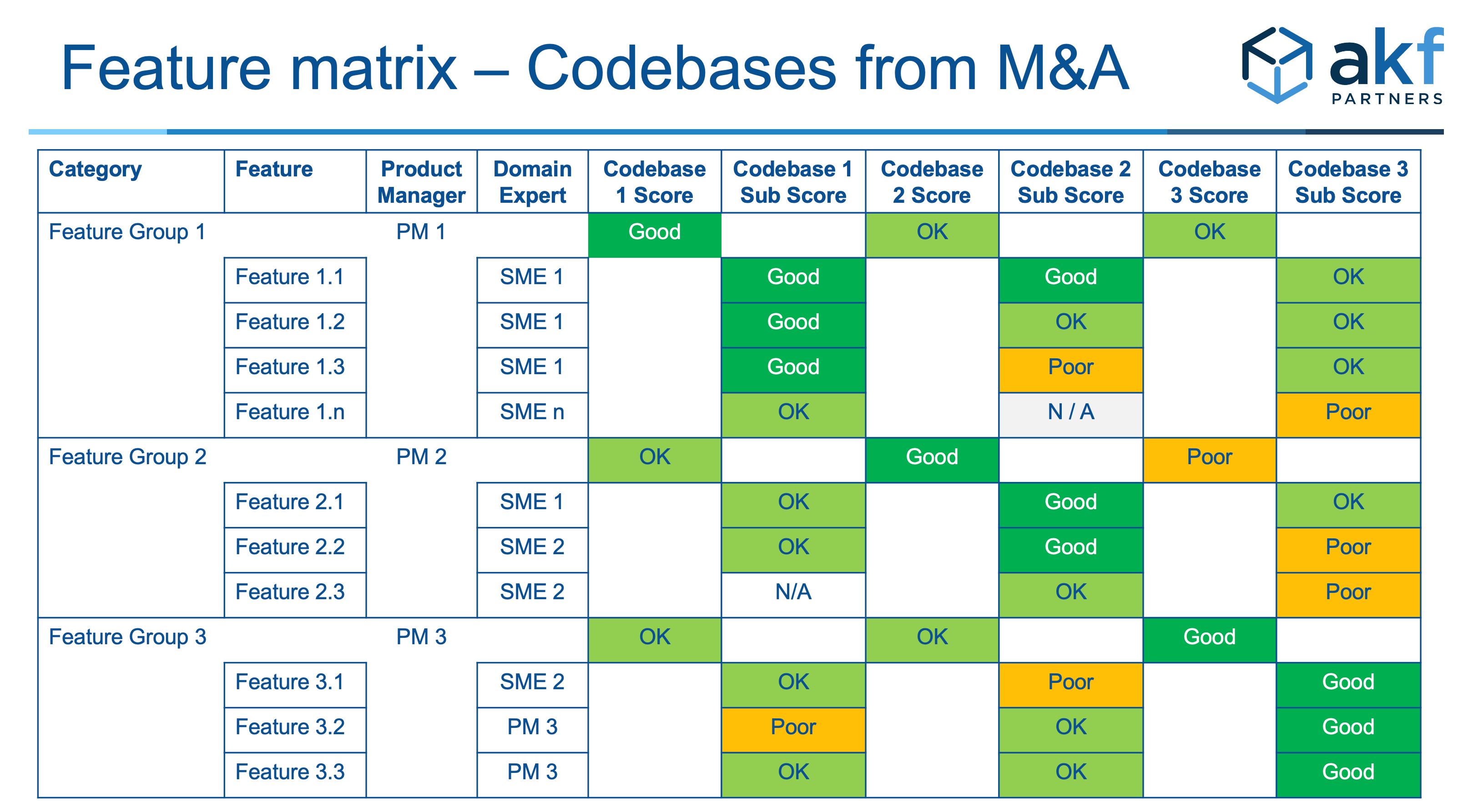 Feature matrix – Codebases from M&A

akf PARTNERS

| Category | Feature | Product Manager | Domain Expert | Codebase 1 Score | Codebase 1 Sub Score | Codebase 2 Score | Codebase 2 Sub Score | Codebase 3 Score | Codebase 3 Sub Score |
|---|---|---|---|---|---|---|---|---|---|
| Feature Group 1 | | PM 1 | | Good | | OK | | OK | |
| | Feature 1.1 | | SME 1 | | Good | | Good | | OK |
| | Feature 1.2 | | SME 1 | | Good | | OK | | OK |
| | Feature 1.3 | | SME 1 | | Good | | Poor | | OK |
| | Feature 1.n | | SME n | | OK | | N / A | | Poor |
| Feature Group 2 | | PM 2 | | OK | | Good | | Poor | |
| | Feature 2.1 | | SME 1 | | OK | | Good | | OK |
| | Feature 2.2 | | SME 2 | | OK | | Good | | Poor |
| | Feature 2.3 | | SME 2 | | N/A | | OK | | Poor |
| Feature Group 3 | | PM 3 | | OK | | OK | | Good | |
| | Feature 3.1 | | SME 2 | | OK | | Poor | | Good |
| | Feature 3.2 | | PM 3 | | Poor | | OK | | Good |
| | Feature 3.3 | | PM 3 | | OK | | OK | | Good |